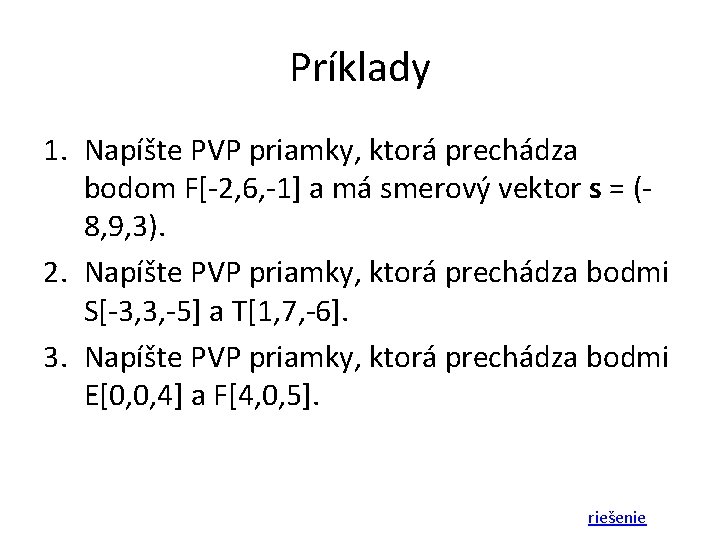 Príklady

1. Napíšte PVP priamky, ktorá prechádza bodom F[-2,6,-1] a má smerový vektor **s** = (-8,9,3).
2. Napíšte PVP priamky, ktorá prechádza bodmi S[-3,3,-5] a T[1,7,-6].
3. Napíšte PVP priamky, ktorá prechádza bodmi E[0,0,4] a F[4,0,5].

riešenie